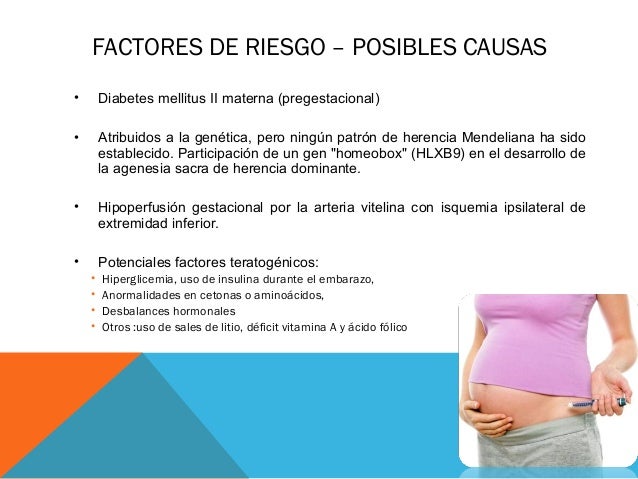 FACTORES DE RIESGO – POSIBLES CAUSAS

• Diabetes mellitus II materna (pregestacional)

• Atribuidos a la genética, pero ningún patrón de herencia Mendeliana ha sido establecido. Participación de un gen "homeobox" (HLXB9) en el desarrollo de la agenesia sacra de herencia dominante.

• Hipoperfusión gestacional por la arteria vitelina con isquemia ipsilateral de extremidad inferior.

• Potenciales factores teratogénicos:
  • Hiperglicemia, uso de insulina durante el embarazo,
  • Anormalidades en cetonas o aminoácidos,
  • Desbalances hormonales
  • Otros :uso de sales de litio, déficit vitamina A y ácido fólico